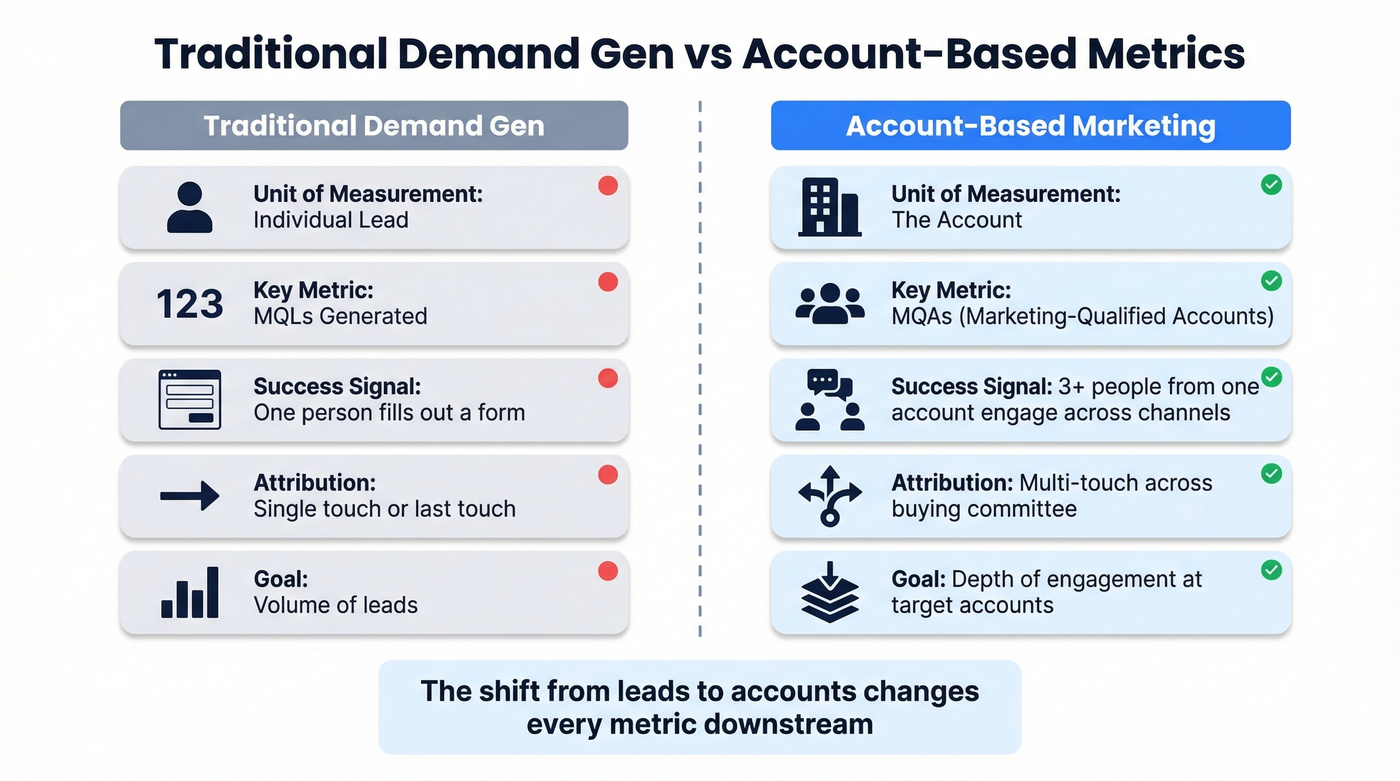 Traditional Demand Gen vs Account-Based Metrics

Traditional Demand Gen

Unit of Measurement:
Individual Lead

123 Key Metric:
MQLs Generated

Success Signal:
One person fills out a form

Attribution:
Single touch or last touch

Goal:
Volume of leads

Account-Based Marketing

Unit of Measurement:
The Account

Key Metric:
MQAs (Marketing-Qualified Accounts)

Success Signal: 3+ people from one account engage across channels

Attribution: Multi-touch across buying committee

Goal: Depth of engagement at target accounts

The shift from leads to accounts changes every metric downstream